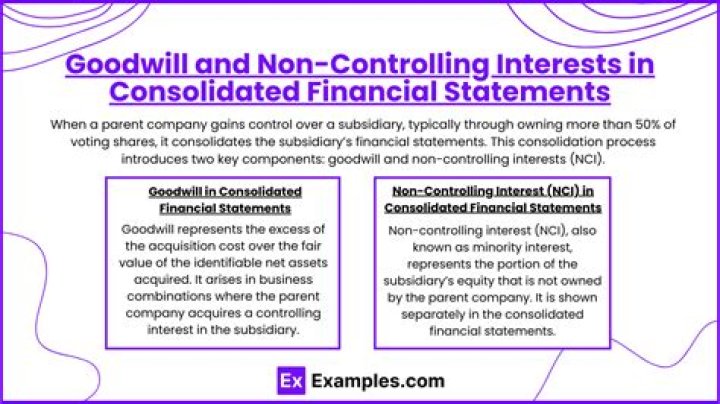 Goodwill and Non-Controlling Interests in Consolidated Financial Statements

When a parent company gains control over a subsidiary, typically through owning more than 50% of voting shares, it consolidates the subsidiary's financial statements. This consolidation process introduces two key components: goodwill and non-controlling interests (NCI).

Goodwill in Consolidated Financial Statements

Goodwill represents the excess of the acquisition cost over the fair value of the identifiable net assets acquired. It arises in business combinations where the parent company acquires a controlling interest in the subsidiary.

Non-Controlling Interest (NCI) in Consolidated Financial Statements

Non-controlling interest (NCI), also known as minority interest, represents the portion of the subsidiary's equity that is not owned by the parent company. It is shown separately in the consolidated financial statements.

Ex Examples.com